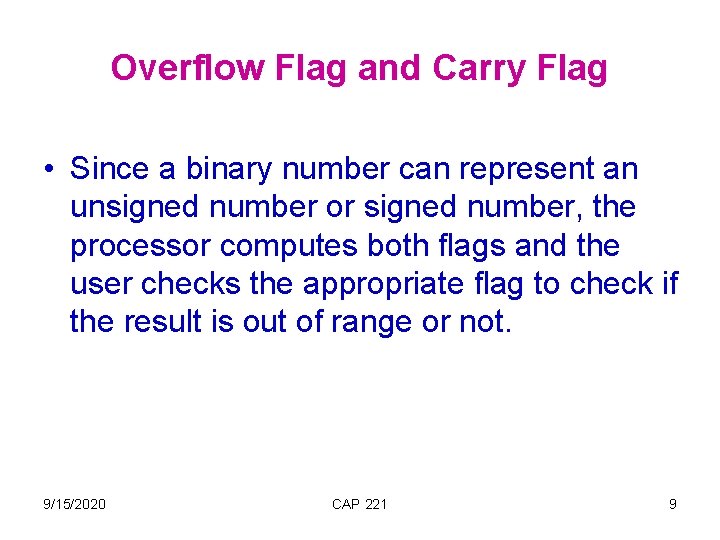 Overflow Flag and Carry Flag

• Since a binary number can represent an unsigned number or signed number, the processor computes both flags and the user checks the appropriate flag to check if the result is out of range or not.

9/15/2020 CAP 221 9